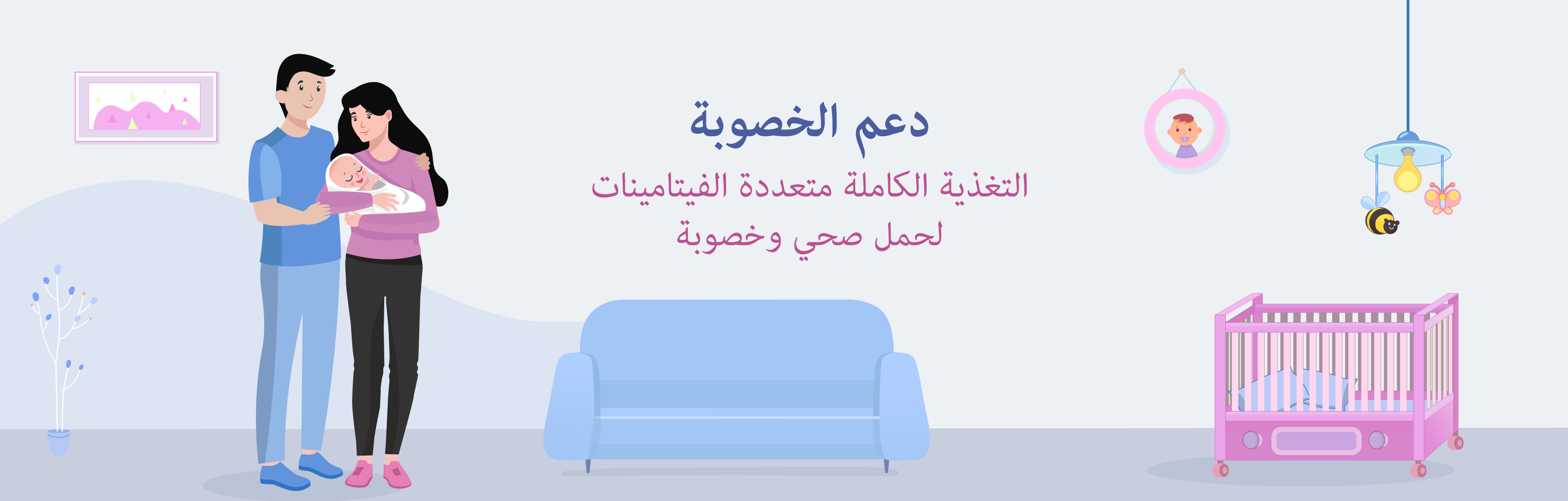 دعم الخصوبة

التغذية الكاملة متعددة الفيتامينات
لحمل صحي وخصوبة